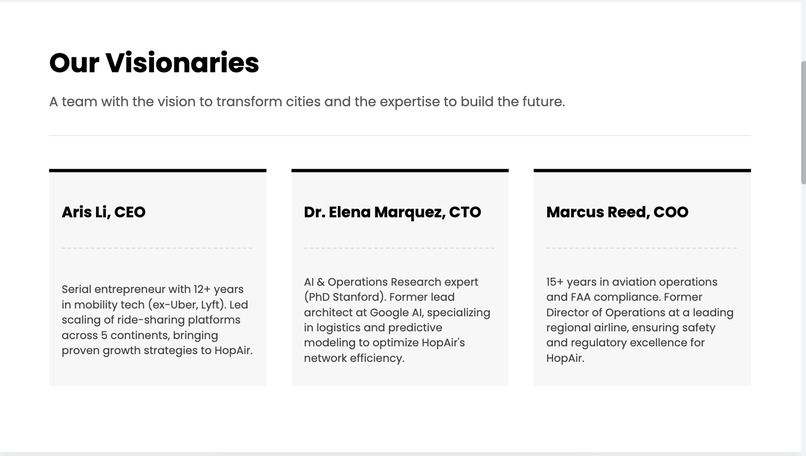 Our Visionaries

A team with the vision to transform cities and the expertise to build the future.

Aris Li, CEO

Serial entrepreneur with 12+ years in mobility tech (ex-Uber, Lyft). Led scaling of ride-sharing platforms across 5 continents, bringing proven growth strategies to HopAir.

Dr. Elena Marquez, CTO

AI & Operations Research expert (PhD Stanford). Former lead architect at Google AI, specializing in logistics and predictive modeling to optimize HopAir's network efficiency.

Marcus Reed, COO

15+ years in aviation operations and FAA compliance. Former Director of Operations at a leading regional airline, ensuring safety and regulatory excellence for HopAir.